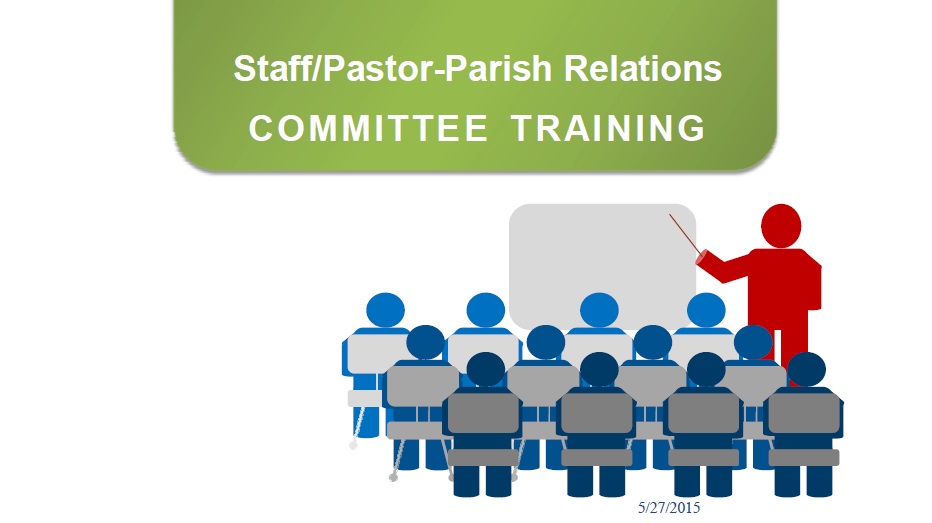 Staff/Pastor-Parish Relations
COMMITTEE TRAINING

5/27/2015